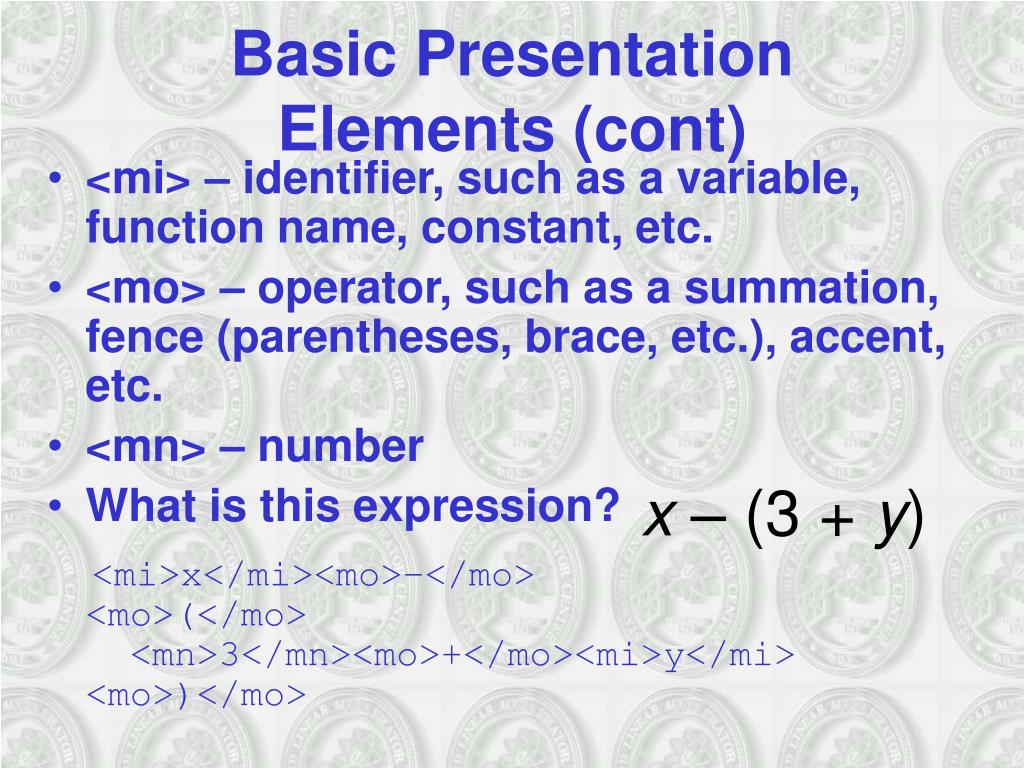 Basic Presentation Elements (cont)

• <mi> – identifier, such as a variable, function name, constant, etc.
• <mo> – operator, such as a summation, fence (parentheses, brace, etc.), accent, etc.
• <mn> – number
• What is this expression? $x - (3 + y)$

<mi>x</mi><mo>-</mo>
<mo>(</mo>
<mn>3</mn><mo>+</mo><mi>y</mi>
<mo>)</mo>